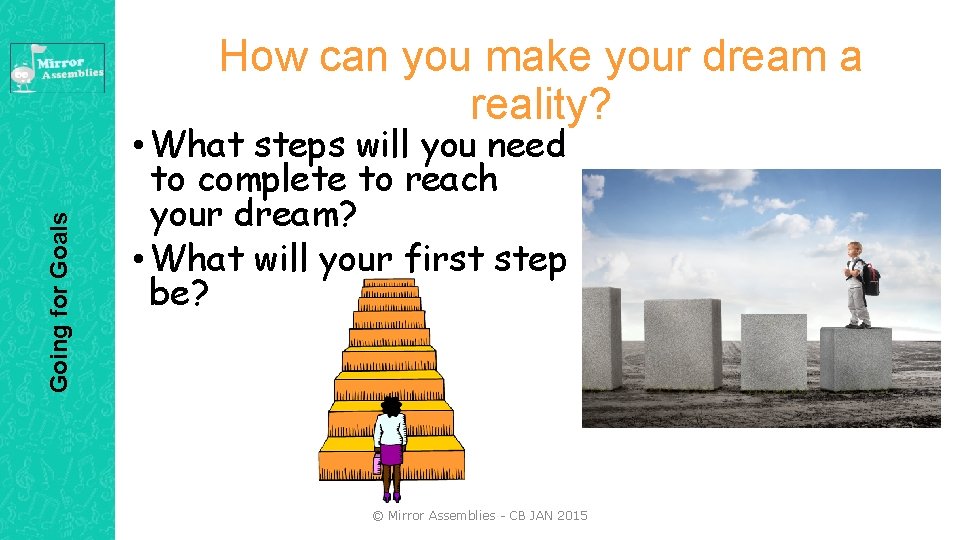 Mirror Assemblies

Going for Goals

How can you make your dream a reality?

• What steps will you need to complete to reach your dream?
• What will your first step be?

© Mirror Assemblies - CB JAN 2015